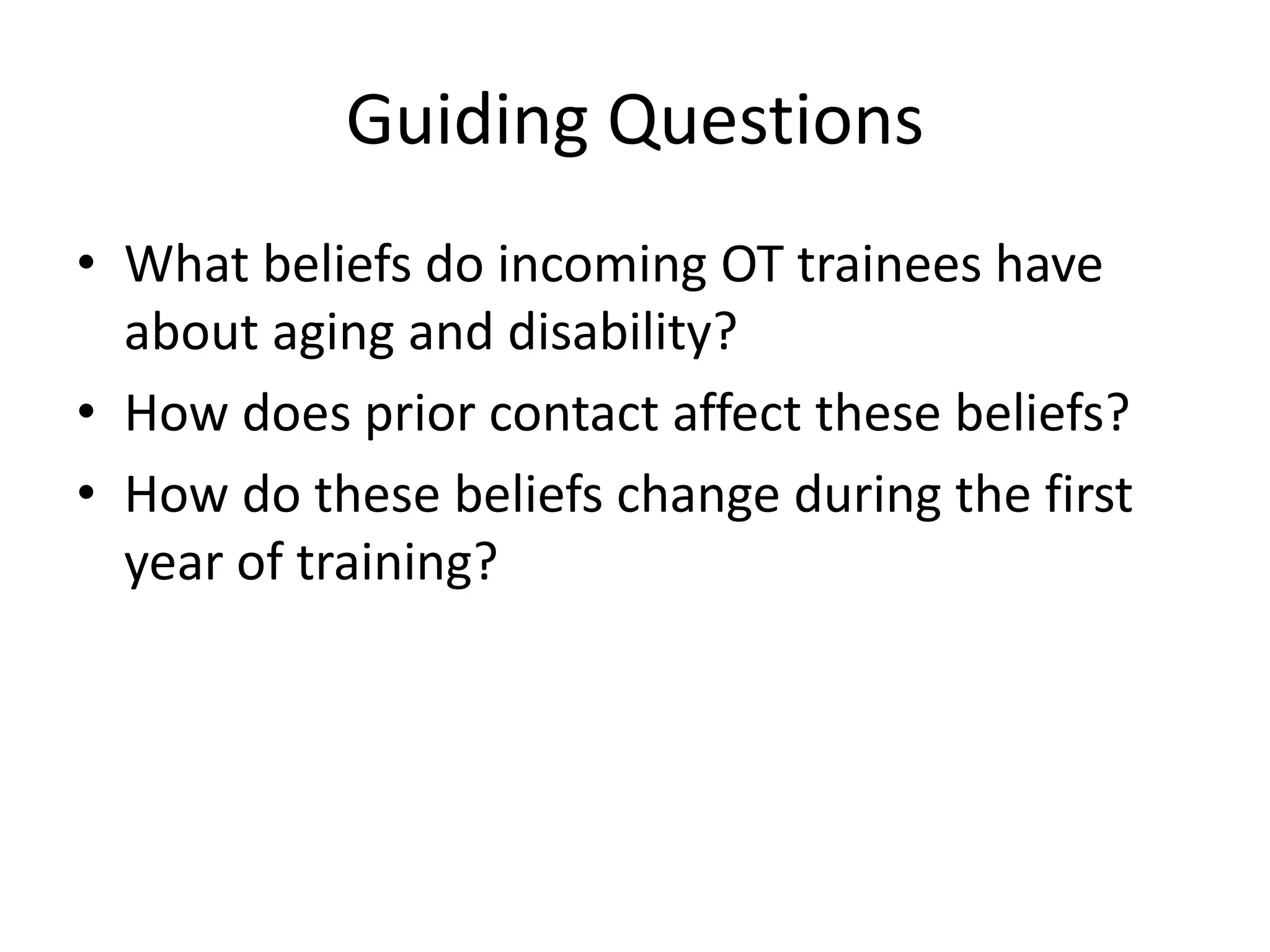 Guiding Questions

• What beliefs do incoming OT trainees have about aging and disability?
• How does prior contact affect these beliefs?
• How do these beliefs change during the first year of training?